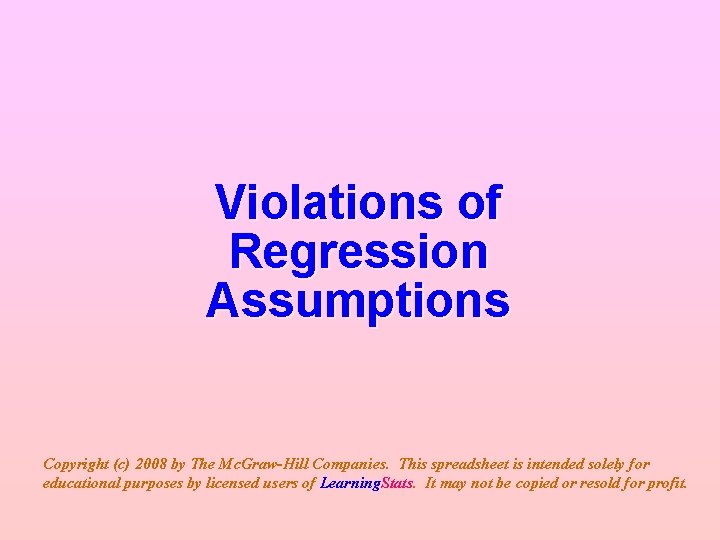 Violations of Regression Assumptions

Copyright (c) 2008 by The McGraw-Hill Companies. This spreadsheet is intended solely for educational purposes by licensed users of LearningStats. It may not be copied or resold for profit.